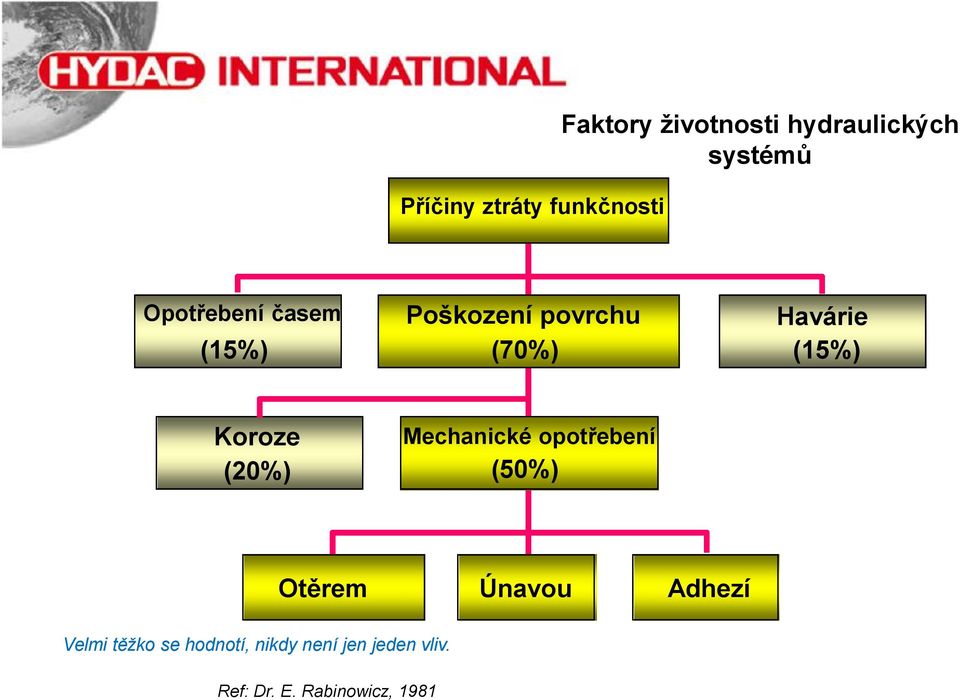 HYDAC INTERNATIONAL

Faktory životnosti hydraulických systémů

Příčiny ztráty funkčnosti

Opotřebení časem
(15%)

Poškození povrchu
(70%)

Havárie
(15%)

Koroze
(20%)

Mechanické opotřebení
(50%)

Otěrem

Únavou

Adhezí

Velmi těžko se hodnotí, nikdy není jen jeden vliv.

Ref: Dr. E. Rabinowicz, 1981